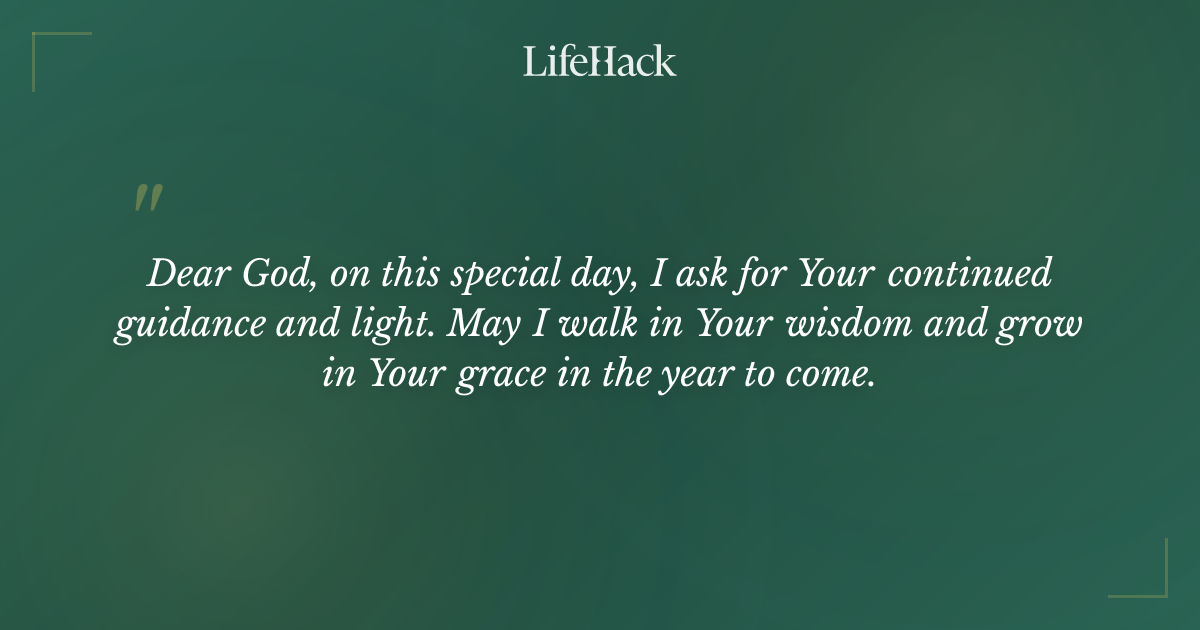 LifeHack

"

Dear God, on this special day, I ask for Your continued guidance and light. May I walk in Your wisdom and grow in Your grace in the year to come.